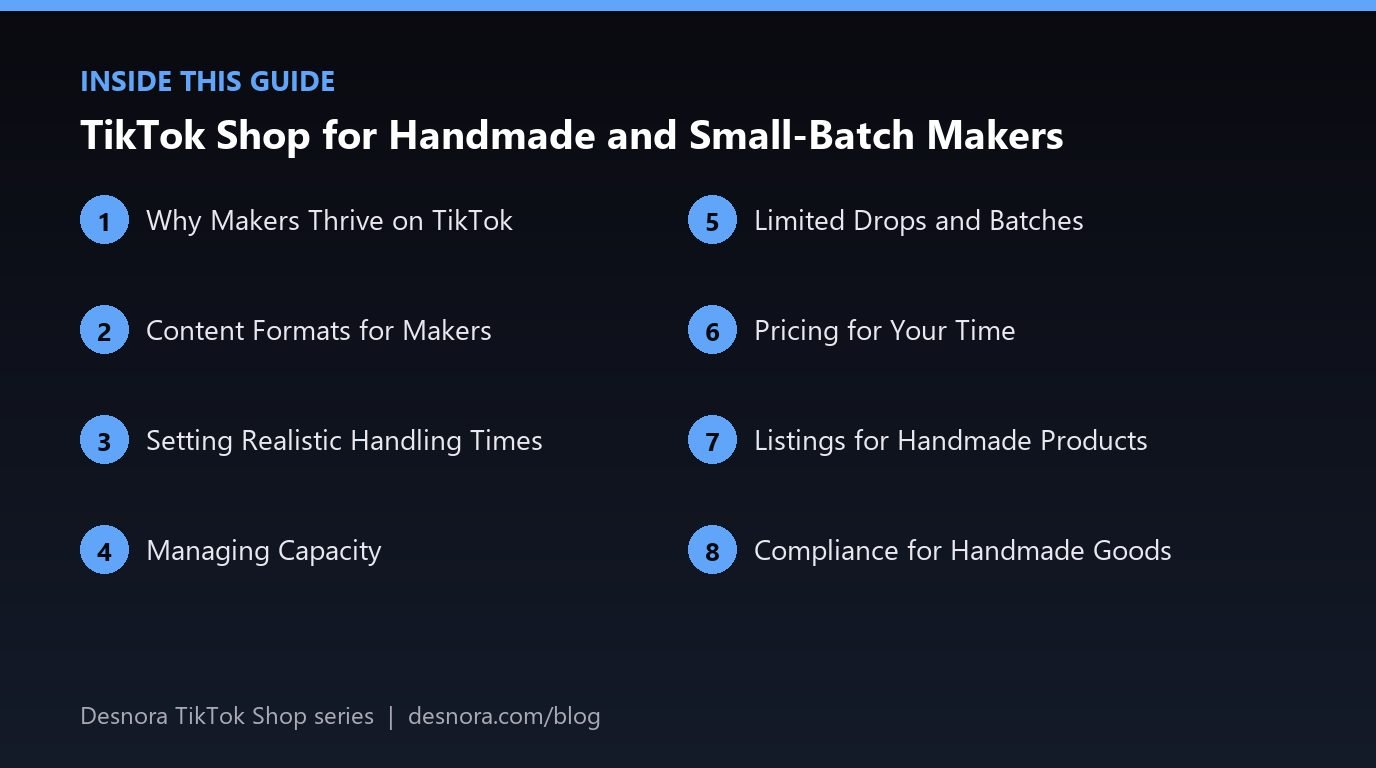 INSIDE THIS GUIDE

TikTok Shop for Handmade and Small-Batch Makers

1 Why Makers Thrive on TikTok

2 Content Formats for Makers

3 Setting Realistic Handling Times

4 Managing Capacity

5 Limited Drops and Batches

6 Pricing for Your Time

7 Listings for Handmade Products

8 Compliance for Handmade Goods

Desnora TikTok Shop series | desnora.com/blog